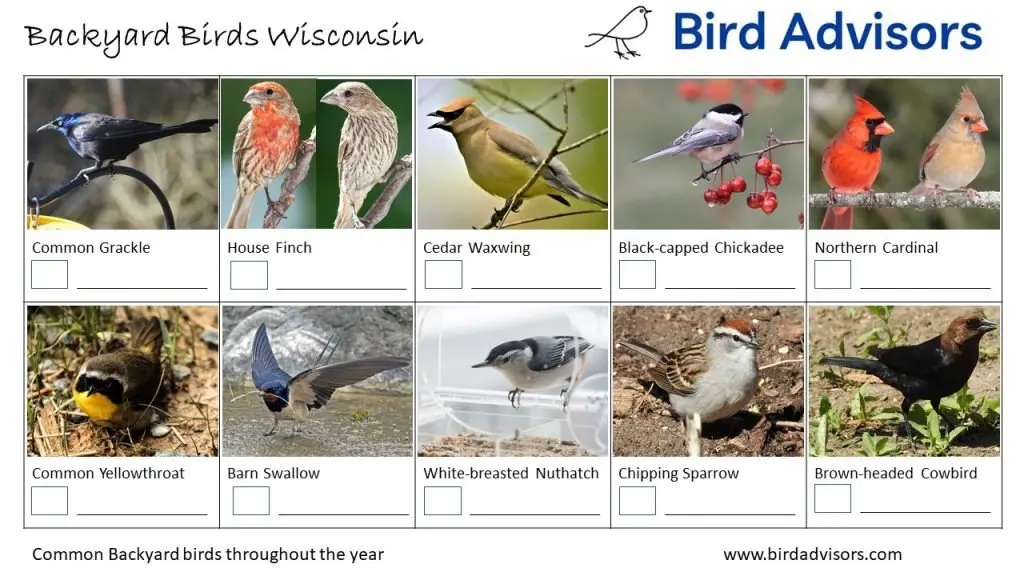 Backyard Birds Wisconsin

Bird Advisors

| Common Grackle | House Finch | Cedar Waxwing | Black-capped Chickadee | Northern Cardinal |
|---|---|---|---|---|
| Common Yellowthroat | Barn Swallow | White-breasted Nuthatch | Chipping Sparrow | Brown-headed Cowbird |

Common Backyard birds throughout the year

www.birdadvisors.com